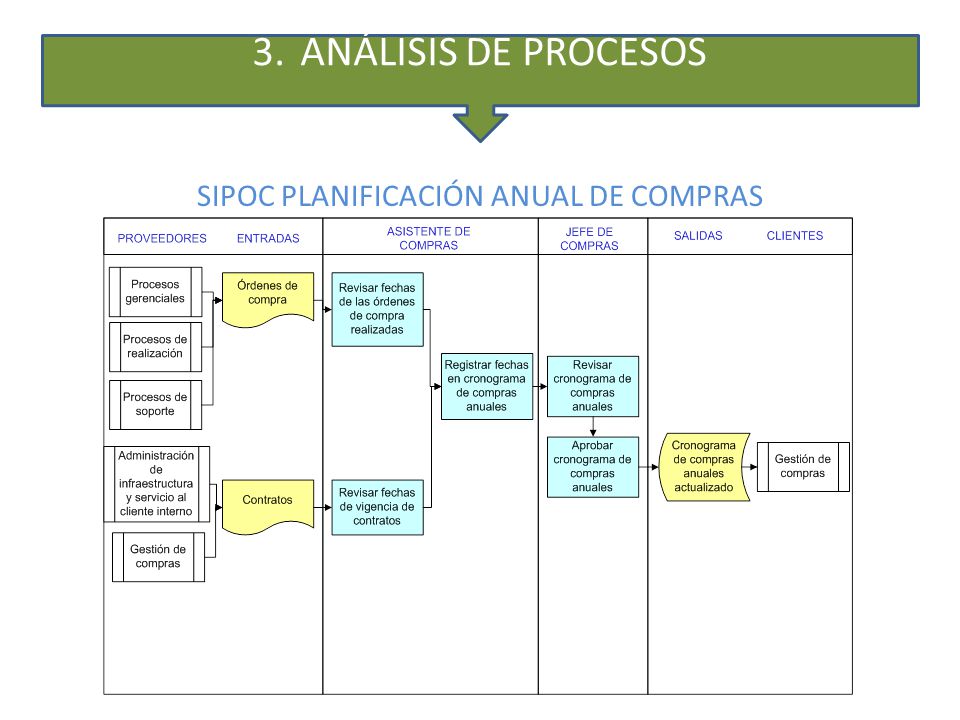 3. ANÁLISIS DE PROCESOS

SIPOC PLANIFICACIÓN ANUAL DE COMPRAS

PROVEEDORES

ENTRADAS

ASISTENTE DE COMPRAS

JEFE DE COMPRAS

SALIDAS

CLIENTES

Procesos gerenciales

Procesos de realización

Procesos de soporte

Administración de infraestructura y servicio al cliente interno

Gestión de compras

Órdenes de compra

Contratos

Revisar fechas de las órdenes de compra realizadas

Revisar fechas de vigencia de contratos

Registrar fechas en cronograma de compras anuales

Revisar cronograma de compras anuales

Aprobar cronograma de compras anuales

Cronograma de compras anuales actualizado

Gestión de compras